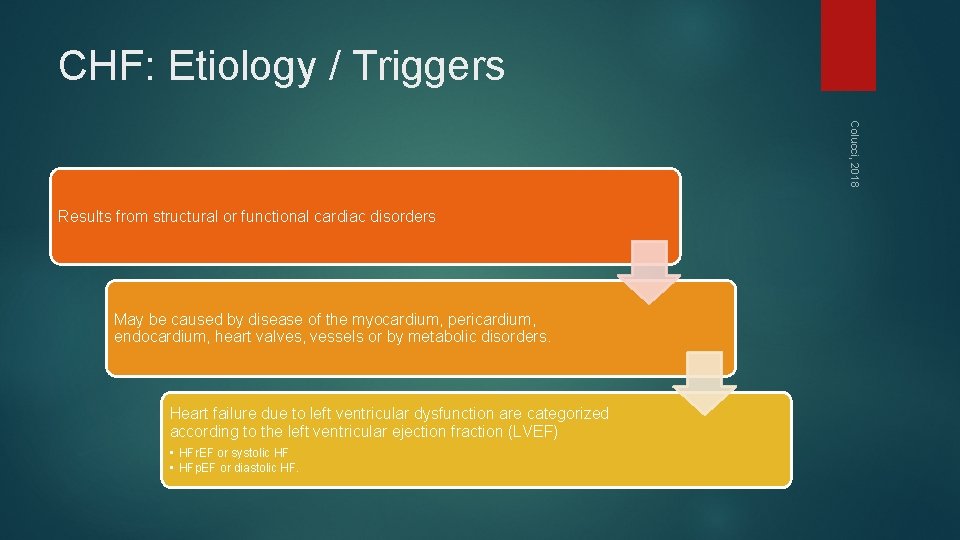 CHF: Etiology / Triggers

Colucci, 2018

Results from structural or functional cardiac disorders

May be caused by disease of the myocardium, pericardium, endocardium, heart valves, vessels or by metabolic disorders.

Heart failure due to left ventricular dysfunction are categorized according to the left ventricular ejection fraction (LVEF)

• HFrEF or systolic HF
• HFpEF or diastolic HF.